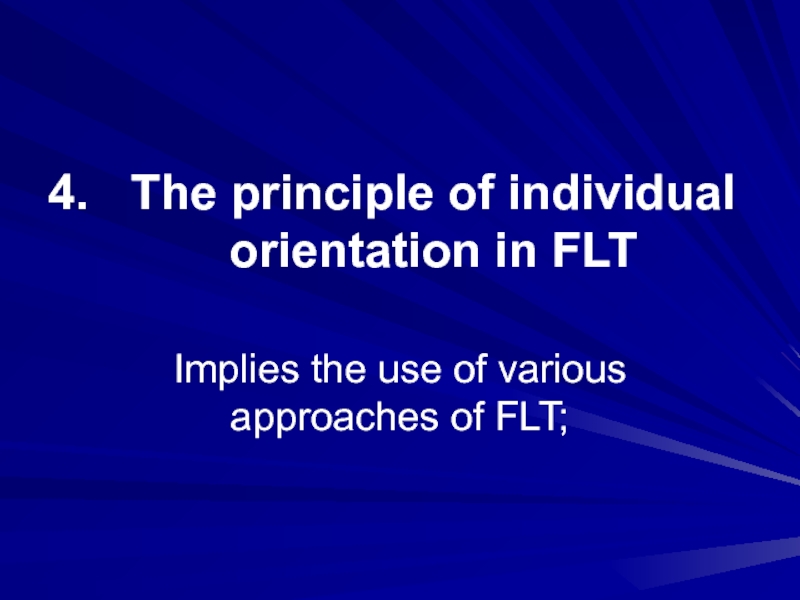 4. The principle of individual orientation in FLT

Implies the use of various approaches of FLT;